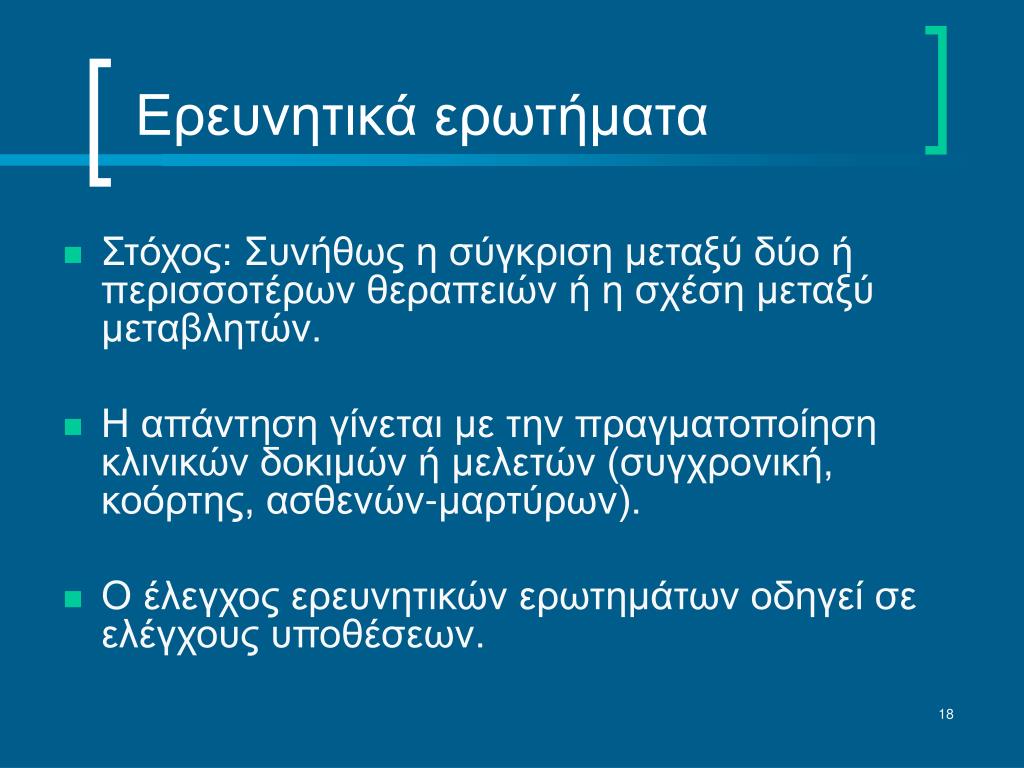 Ερευνητικά ερωτήματα

Στόχος: Συνήθως η σύγκριση μεταξύ δύο ή περισσοτέρων θεραπειών ή η σχέση μεταξύ μεταβλητών.

Η απάντηση γίνεται με την πραγματοποίηση κλινικών δοκιμών ή μελετών (συγχρονική, κοόρτης, ασθενών-μαρτύρων).

Ο έλεγχος ερευνητικών ερωτημάτων οδηγεί σε ελέγχους υποθέσεων.

18